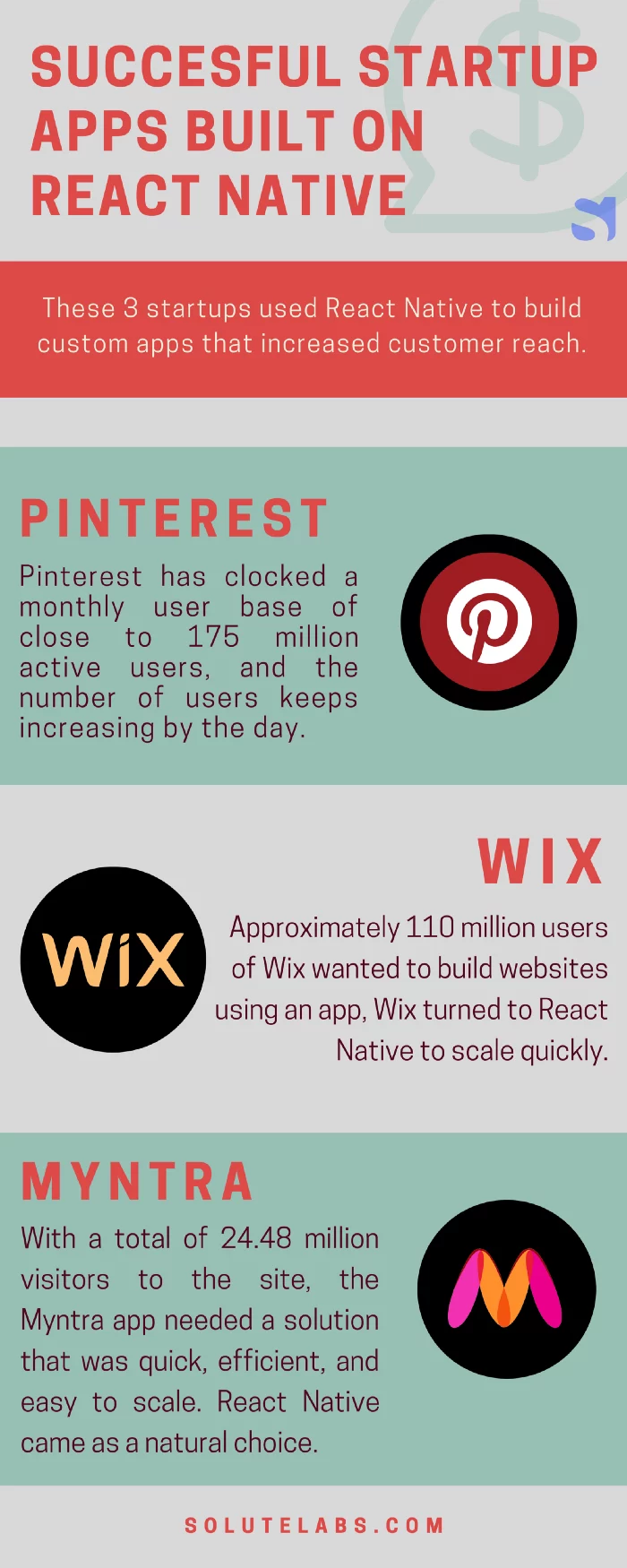 SUCCESFUL STARTUP APPS BUILT ON REACT NATIVE

These 3 startups used React Native to build custom apps that increased customer reach.

PINTEREST

Pinterest has clocked a monthly user base of close to 175 million active users, and the number of users keeps increasing by the day.

WIX

WiX

Approximately 110 million users of Wix wanted to build websites using an app, Wix turned to React Native to scale quickly.

MYNTRA

With a total of 24.48 million visitors to the site, the Myntra app needed a solution that was quick, efficient, and easy to scale. React Native came as a natural choice.

SOLUTELABS.COM